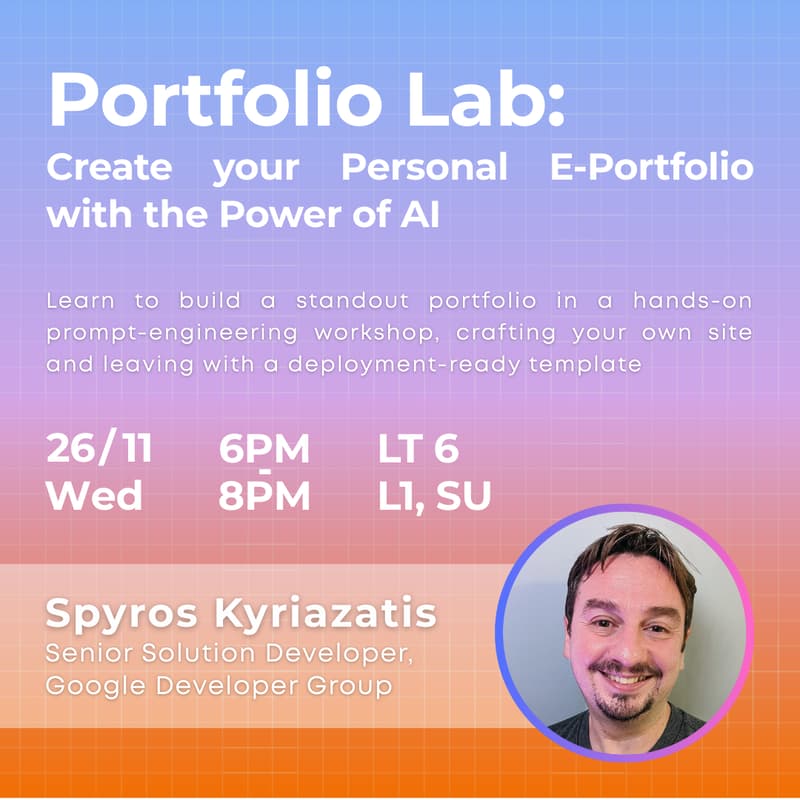 Portfolio Lab:
Create your Personal E-Portfolio with the Power of AI

Learn to build a standout portfolio in a hands-on prompt-engineering workshop, crafting your own site and leaving with a deployment-ready template

26/11
Wed

6PM
-
8PM

LT 6
L1, SU

Spyros Kyriazatis
Senior Solution Developer,
Google Developer Group